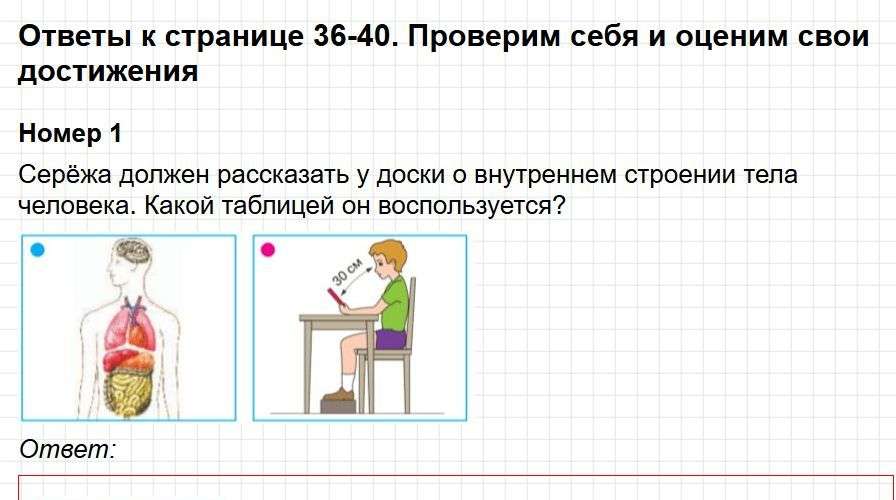 Ответы к странице 36-40. Проверим себя и оценим свои достижения

Номер 1

Серёжа должен рассказать у доски о внутреннем строении тела человека. Какой таблицей он воспользуется?

30 см

Ответ: